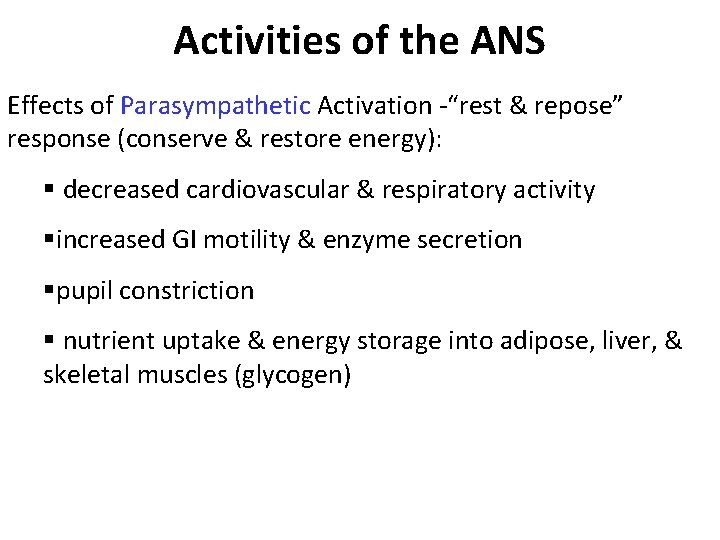 Activities of the ANS

Effects of Parasympathetic Activation -“rest & repose” response (conserve & restore energy):

▪ decreased cardiovascular & respiratory activity

▪increased GI motility & enzyme secretion

▪pupil constriction

▪ nutrient uptake & energy storage into adipose, liver, & skeletal muscles (glycogen)